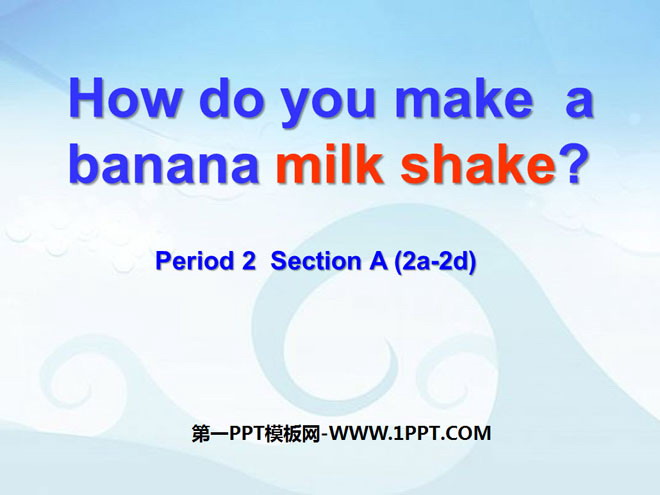 How do you make a banana milk shake?

Period 2 Section A (2a-2d)

第一PPT模板网-WWW.1PPT.COM